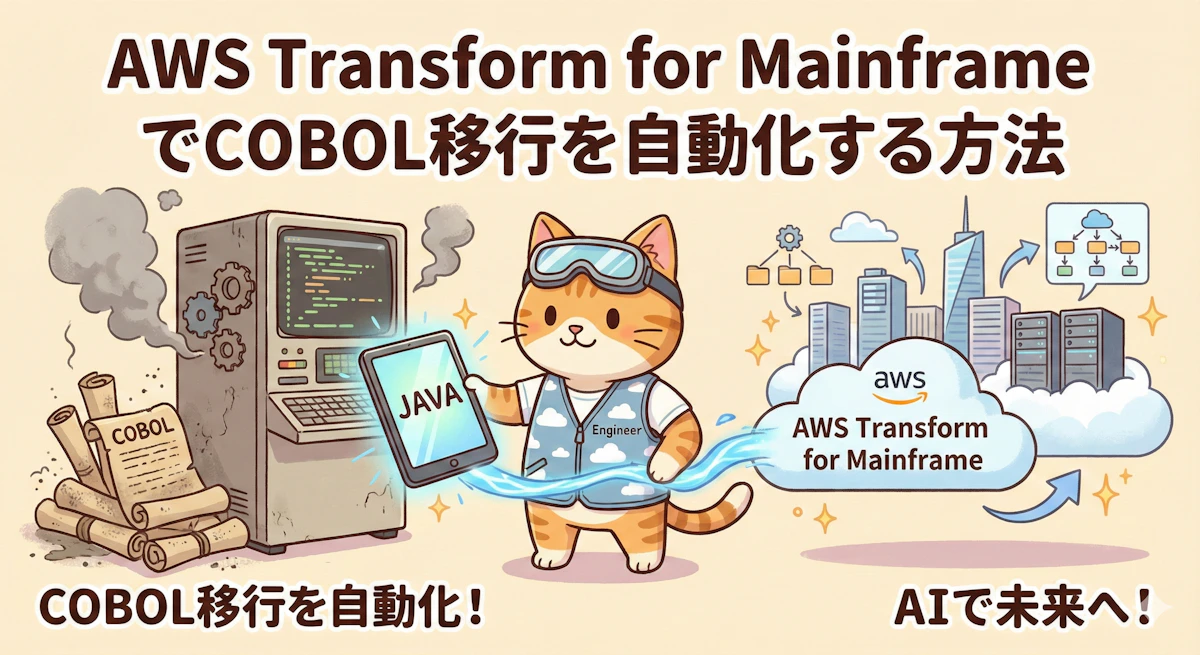 AWS Transform for Mainframe でCOBOL移行を自動化する方法

COBOL

JAVA

Engineer

aws

AWS Transform for Mainframe

COBOL移行を自動化！

AIで未来へ！